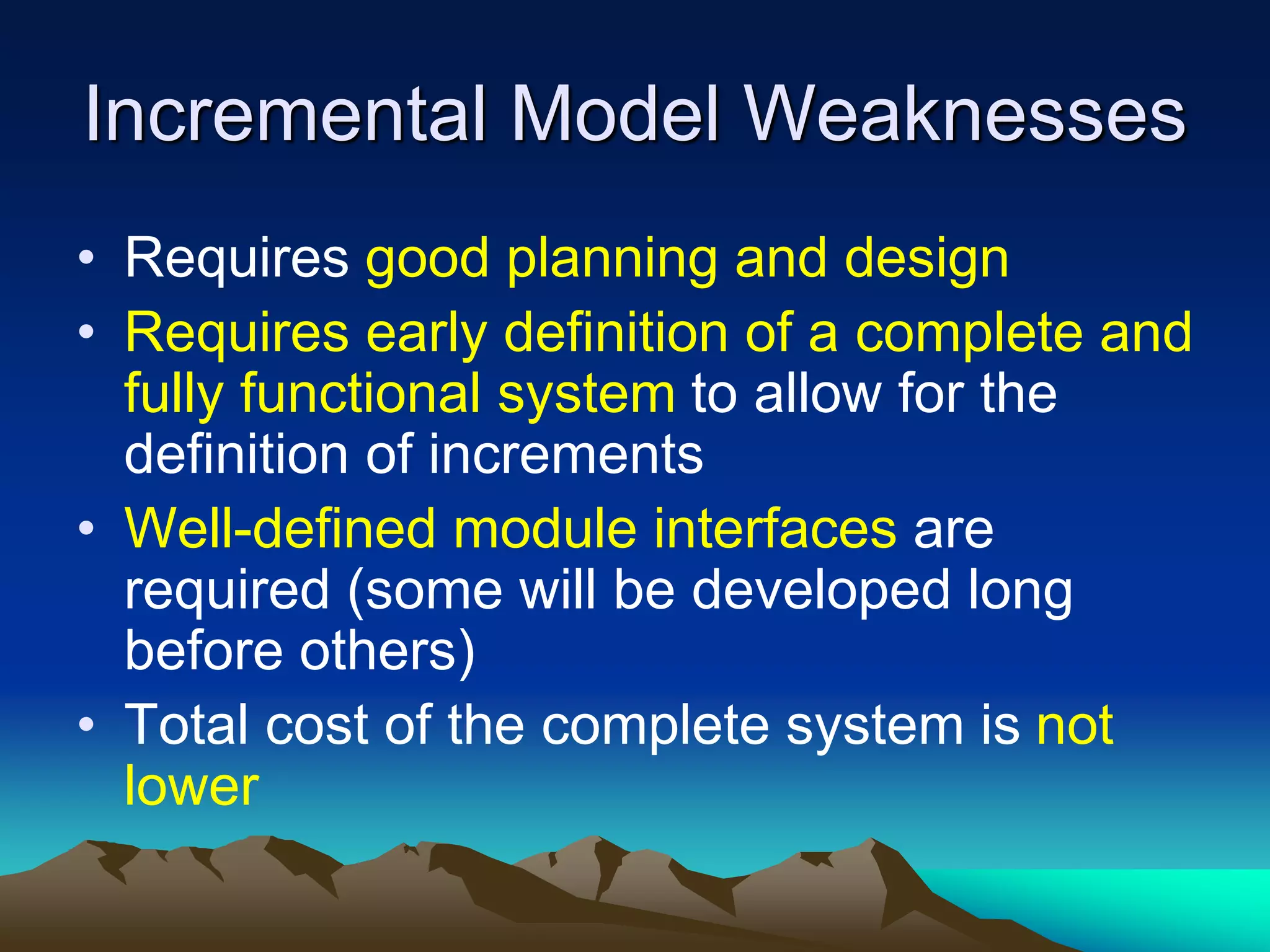 Incremental Model Weaknesses

• Requires good planning and design
• Requires early definition of a complete and fully functional system to allow for the definition of increments
• Well-defined module interfaces are required (some will be developed long before others)
• Total cost of the complete system is not lower